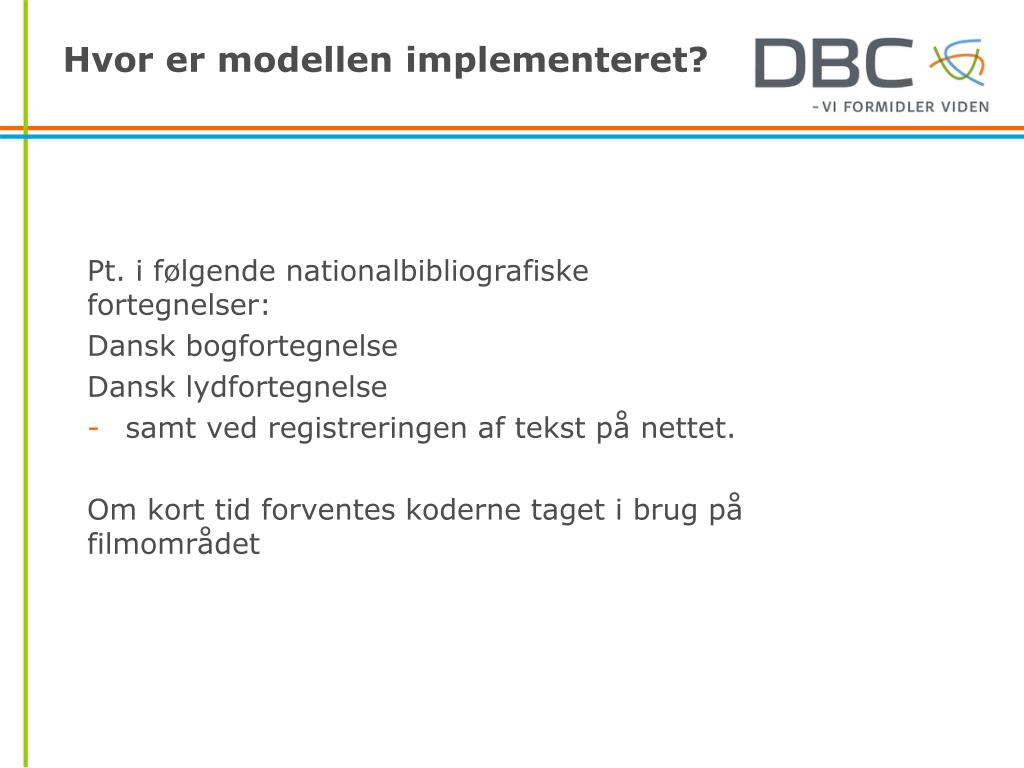 Hvor er modellen implementeret?

DBC
- VI FORMIDLER VIDEN

Pt. i følgende nationalbibliografiske fortegnelser:

Dansk bogfortegnelse

Dansk lydfortegnelse

- samt ved registreringen af tekst på nettet.

Om kort tid forventes koderne taget i brug på filmområdet